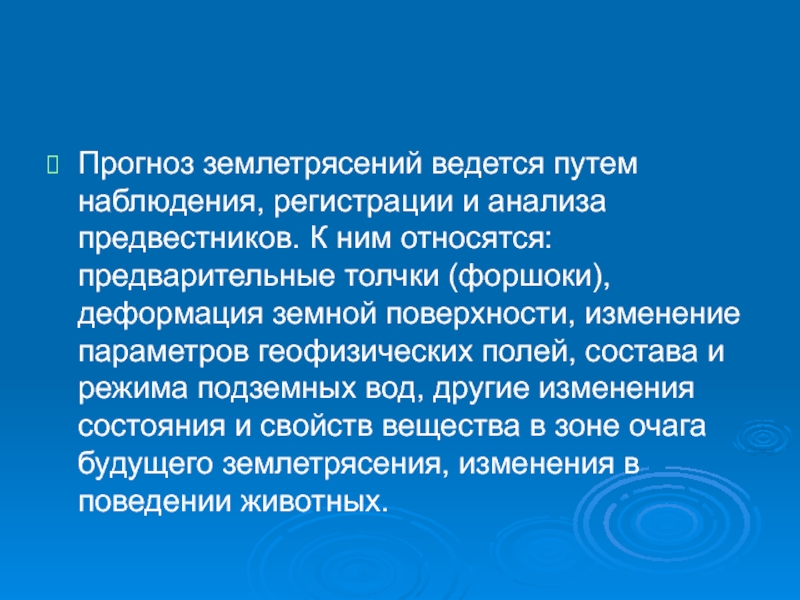 Прогноз землетрясений ведется путем наблюдения, регистрации и анализа предвестников. К ним относятся: предварительные толчки (форшоки), деформация земной поверхности, изменение параметров геофизических полей, состава и режима подземных вод, другие изменения состояния и свойств вещества в зоне очага будущего землетрясения, изменения в поведении животных.